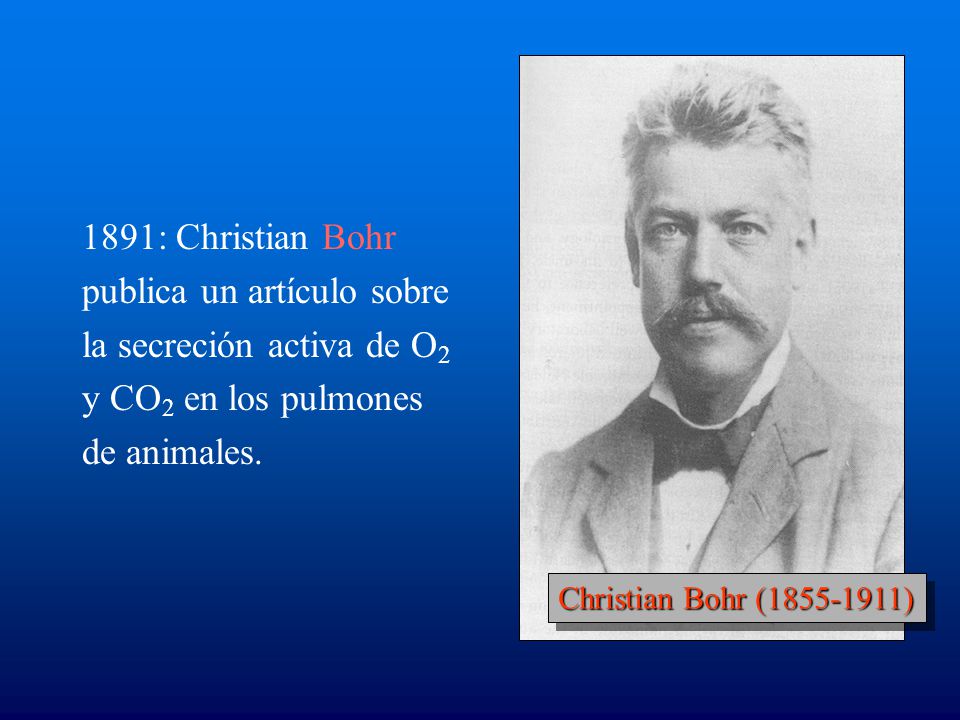 1891: Christian Bohr publica un artículo sobre la secreción activa de $O_2$ y $CO_2$ en los pulmones de animales.

Christian Bohr (1855-1911)